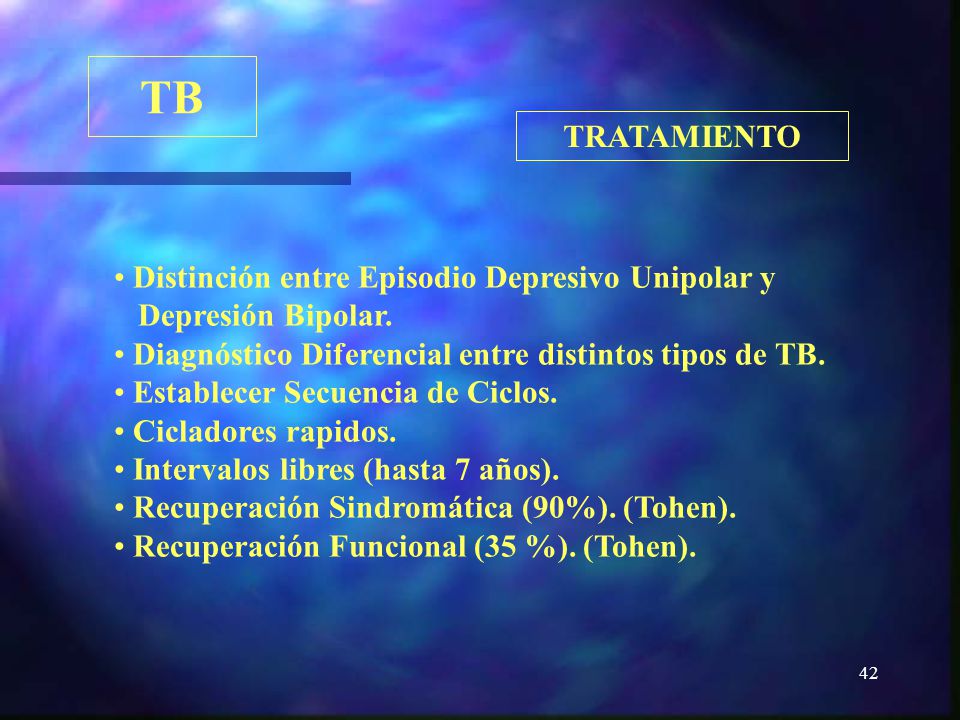 TB

TRATAMIENTO

• Distinción entre Episodio Depresivo Unipolar y Depresión Bipolar.
• Diagnóstico Diferencial entre distintos tipos de TB.
• Establecer Secuencia de Ciclos.
• Cicladores rapidos.
• Intervalos libres (hasta 7 años).
• Recuperación Sindromática (90%). (Tohen).
• Recuperación Funcional (35 %). (Tohen).

42